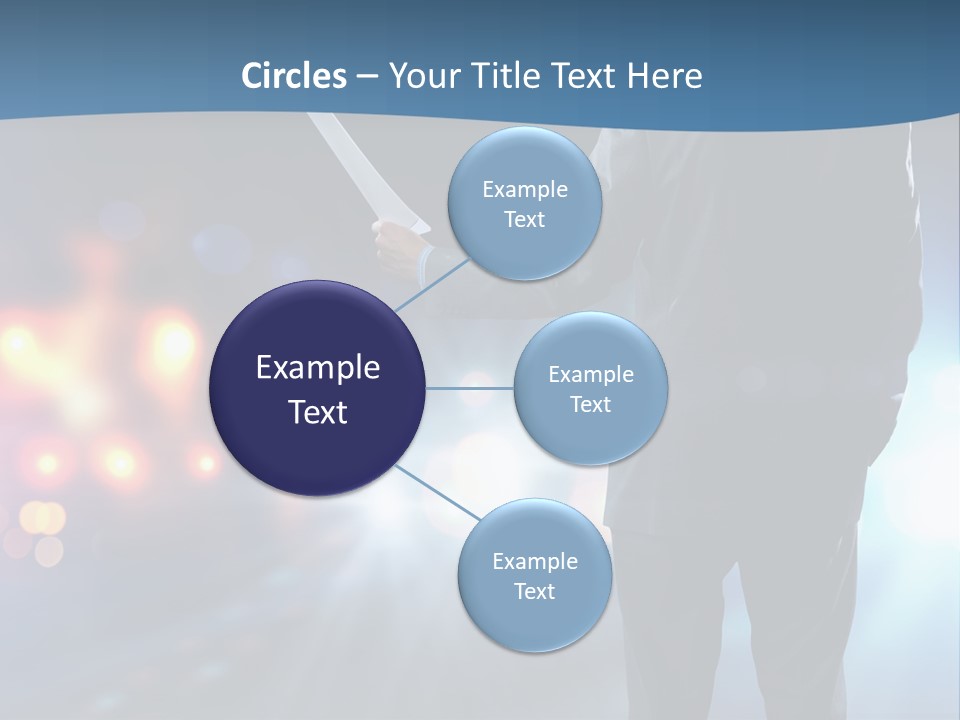 Circles – Your Title Text Here

Example Text

Example Text

Example Text

Example Text